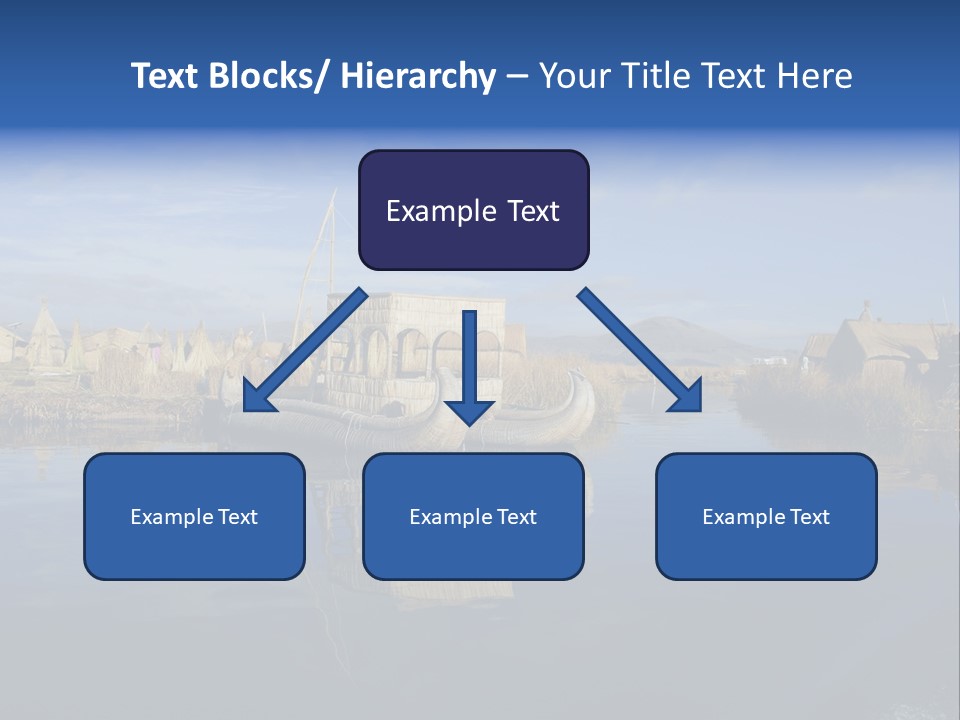 Text Blocks/ Hierarchy – Your Title Text Here

Example Text

Example Text

Example Text

Example Text